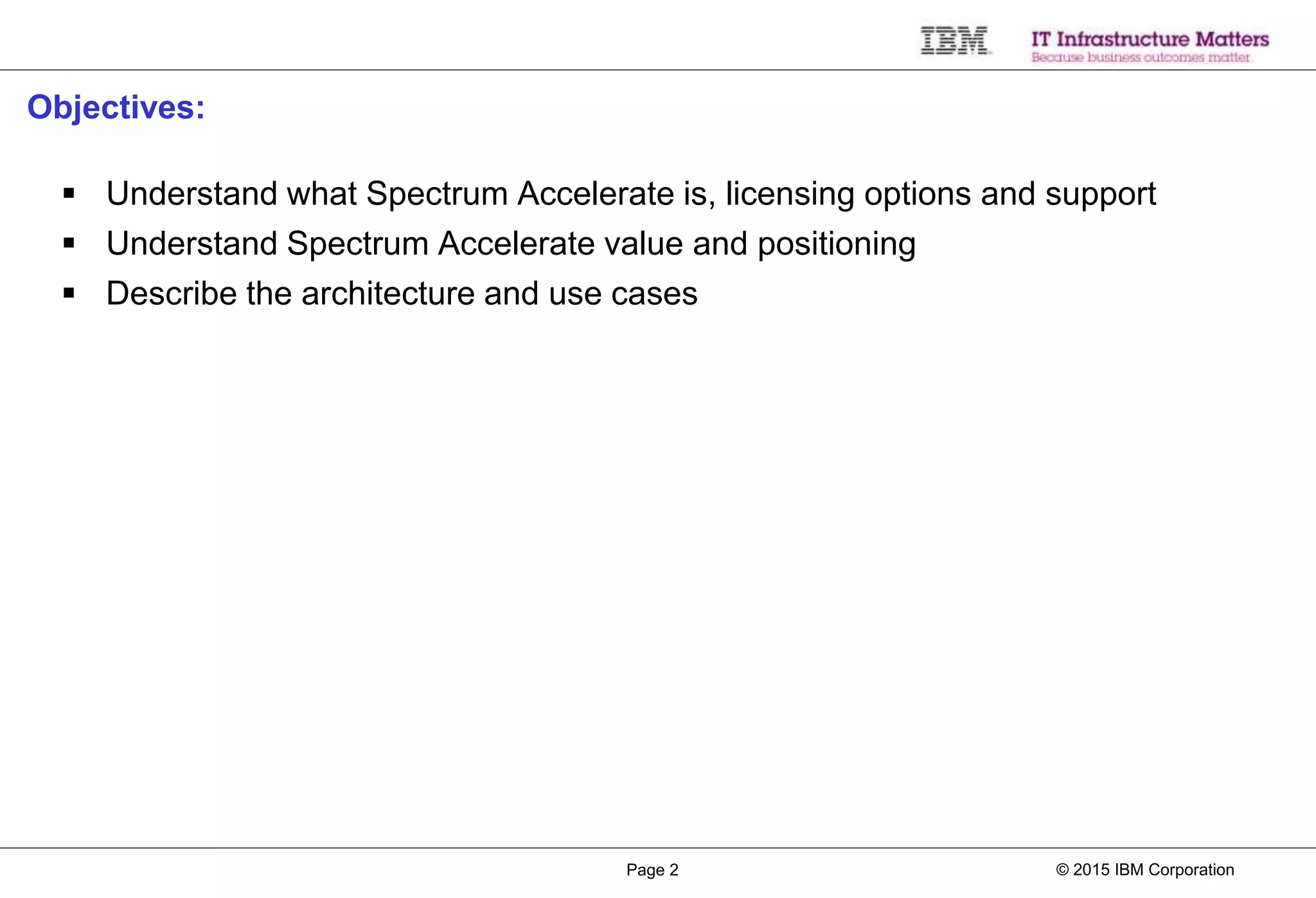 IBM

IT Infrastructure Matters
Because business outcomes matter.

Objectives:

▪ Understand what Spectrum Accelerate is, licensing options and support
▪ Understand Spectrum Accelerate value and positioning
▪ Describe the architecture and use cases

Page 2

© 2015 IBM Corporation